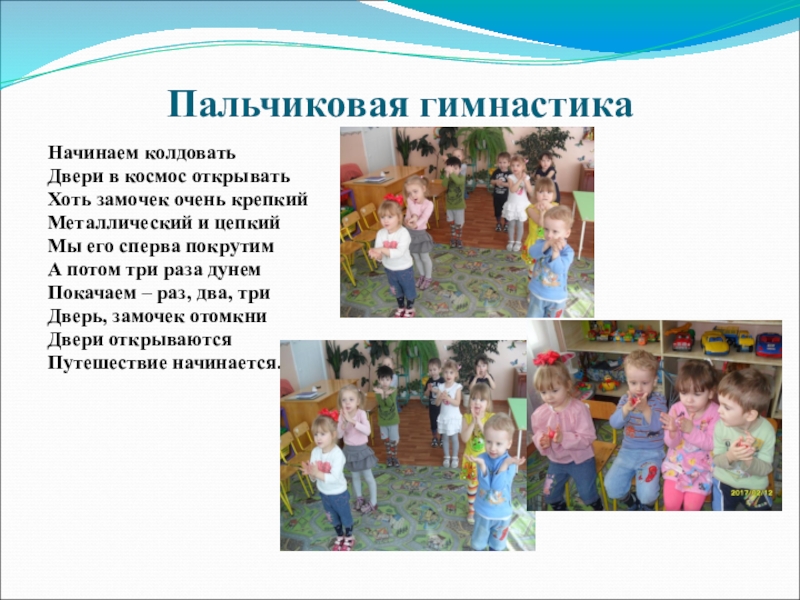 Пальчиковая гимнастика

Начинаем колдовать
Двери в космос открывать
Хоть замочек очень крепкий
Металлический и цепкий
Мы его сперва покрутим
А потом три раза дунем
Покачаем – раз, два, три
Дверь, замочек отомкни
Двери открываются
Путешествие начинается.

2017/02/12